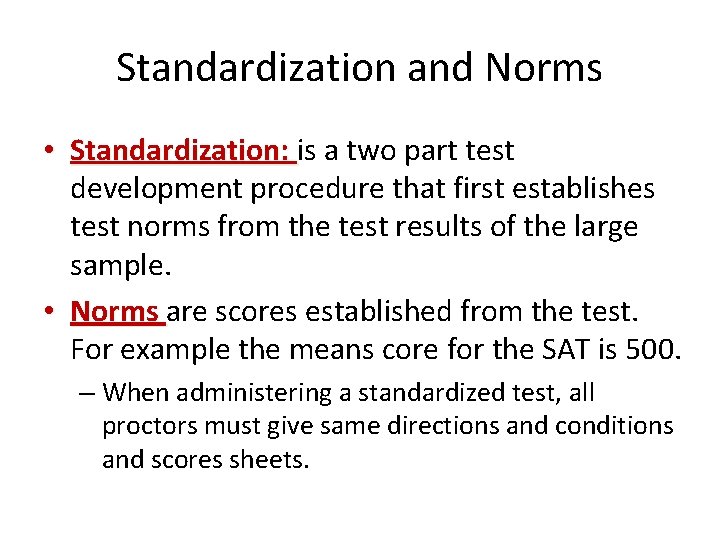 Standardization and Norms

• Standardization: is a two part test development procedure that first establishes test norms from the test results of the large sample.

• Norms are scores established from the test. For example the means core for the SAT is 500.

– When administering a standardized test, all proctors must give same directions and conditions and scores sheets.